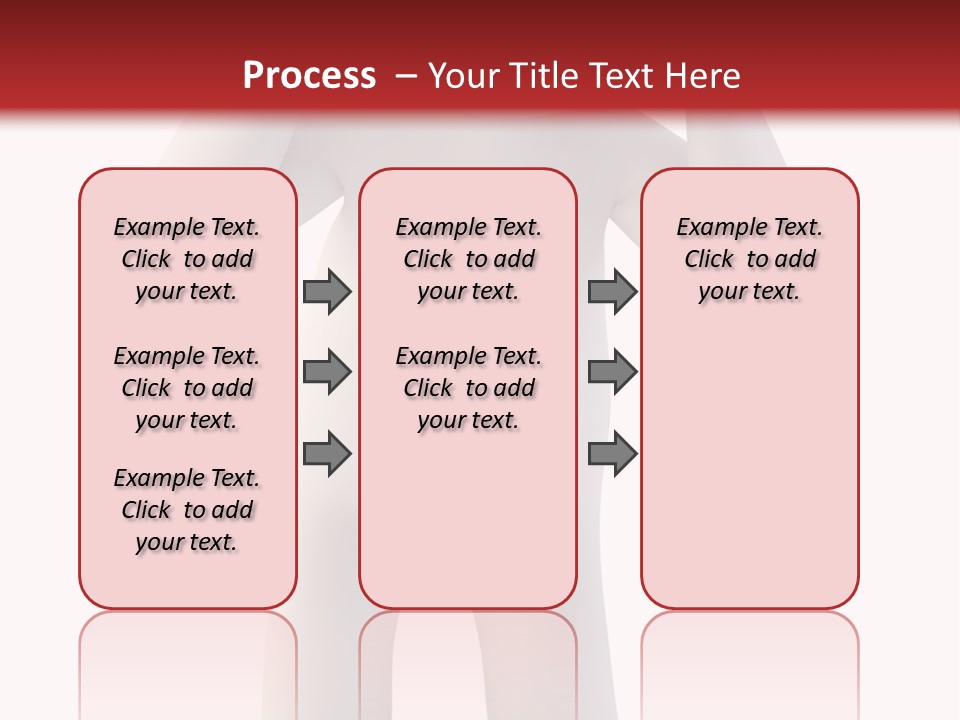 Process – Your Title Text Here

Example Text. Click to add your text.

Example Text. Click to add your text.

Example Text. Click to add your text.

Example Text. Click to add your text.

Example Text. Click to add your text.

Example Text. Click to add your text.